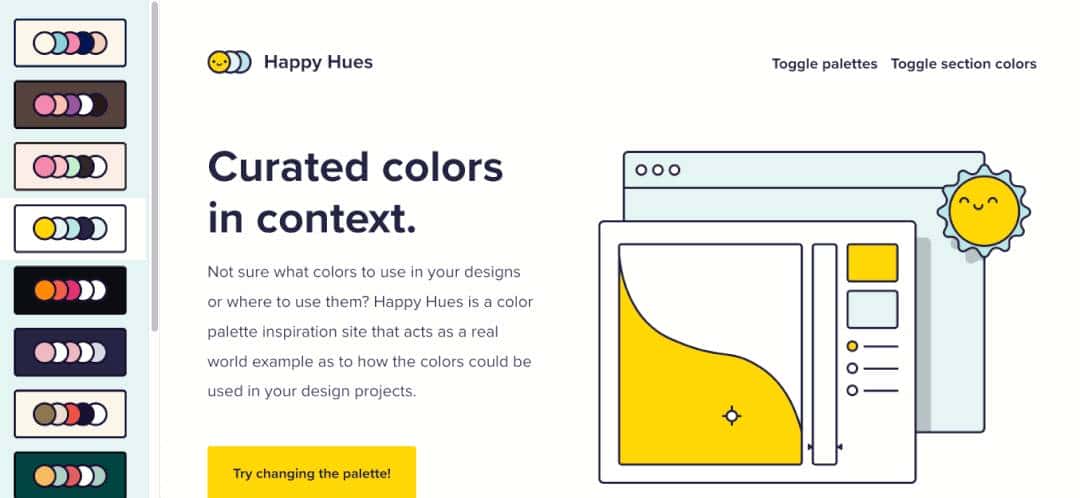 Happy Hues

Toggle palettes Toggle section colors

Curated colors in context.

Not sure what colors to use in your designs or where to use them? Happy Hues is a color palette inspiration site that acts as a real world example as to how the colors could be used in your design projects.

Try changing the palette!